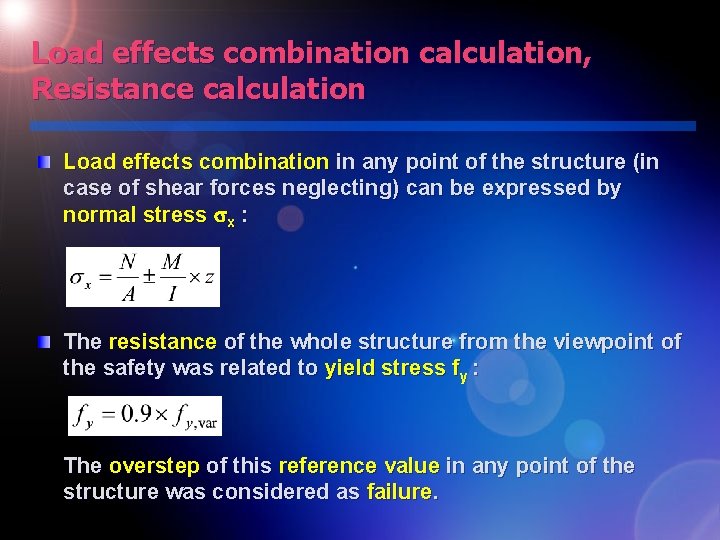 Load effects combination calculation, Resistance calculation

• Load effects combination in any point of the structure (in case of shear forces neglecting) can be expressed by normal stress $\sigma_x$ :

$\sigma_x = \frac{N}{A} \pm \frac{M}{I} \times z$

• The resistance of the whole structure from the viewpoint of the safety was related to yield stress $f_y$ :

$f_y = 0.9 \times f_{y,\mathrm{var}}$

The overstep of this reference value in any point of the structure was considered as failure.